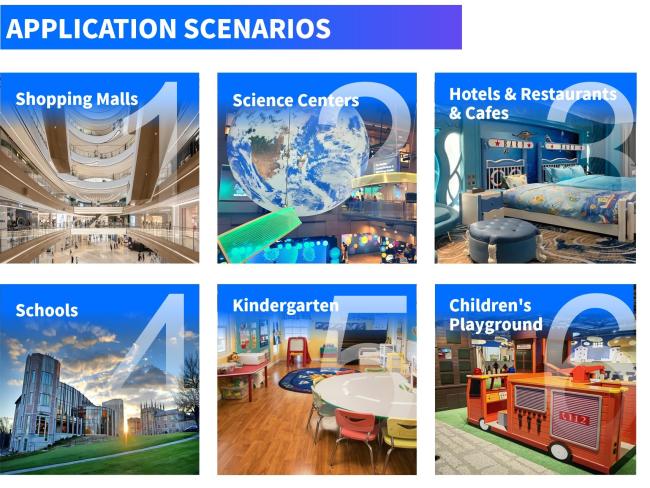 APPLICATION SCENARIOS

Shopping Malls
1

Science Centers
2

Hotels & Restaurants & Cafes
3

Schools
4

Kindergarten
5

Children's Playground
6

112